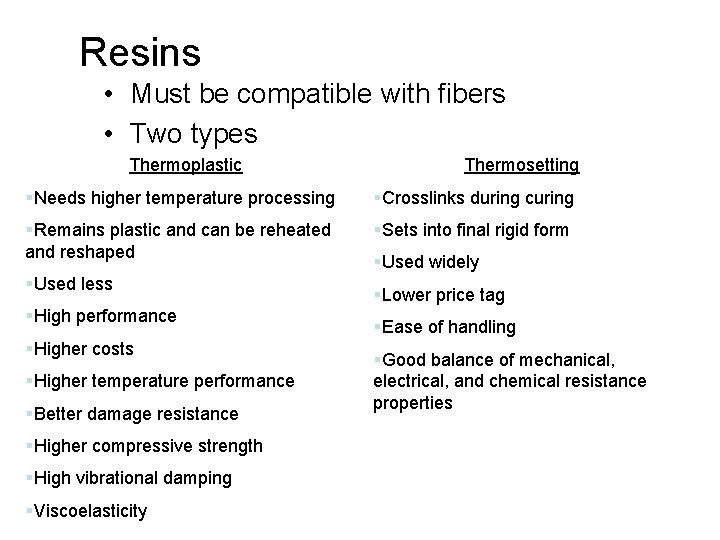 Resins

• Must be compatible with fibers

• Two types

Thermoplastic

▪Needs higher temperature processing

▪Remains plastic and can be reheated and reshaped

▪Used less

▪High performance

▪Higher costs

▪Higher temperature performance

▪Better damage resistance

▪Higher compressive strength

▪High vibrational damping

▪Viscoelasticity

Thermosetting

▪Crosslinks during curing

▪Sets into final rigid form

▪Used widely

▪Lower price tag

▪Ease of handling

▪Good balance of mechanical, electrical, and chemical resistance properties